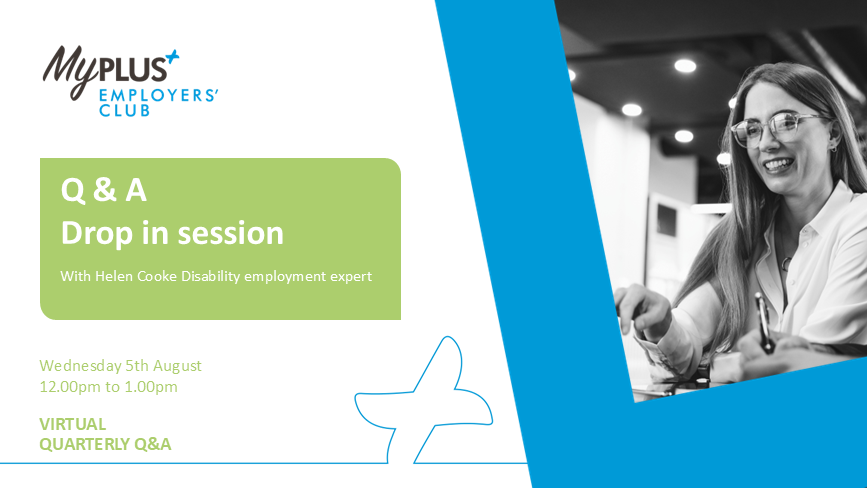 MyPLUS EMPLOYERS' CLUB

Q & A
Drop in session

With Helen Cooke Disability employment expert

Wednesday 5th August
12.00pm to 1.00pm

VIRTUAL
QUARTERLY Q&A